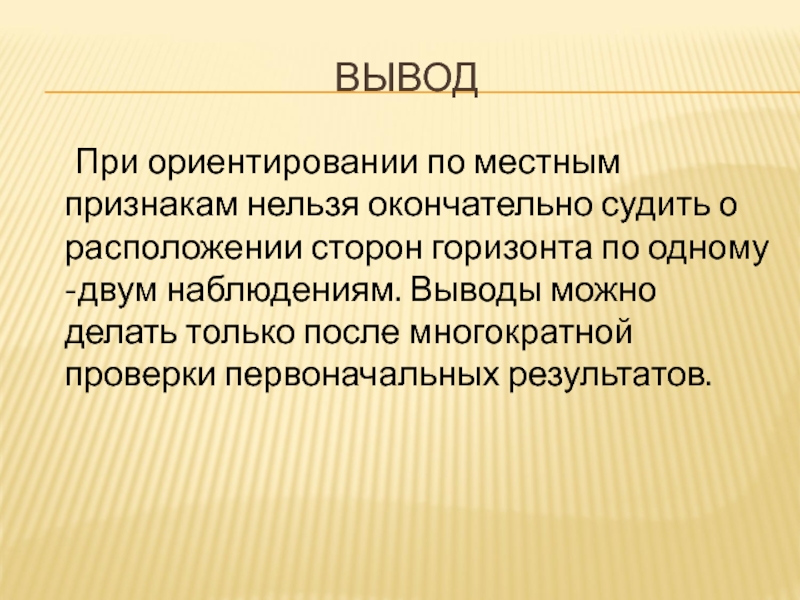 ВЫВОД

При ориентировании по местным признакам нельзя окончательно судить о расположении сторон горизонта по одному -двум наблюдениям. Выводы можно делать только после многократной проверки первоначальных результатов.